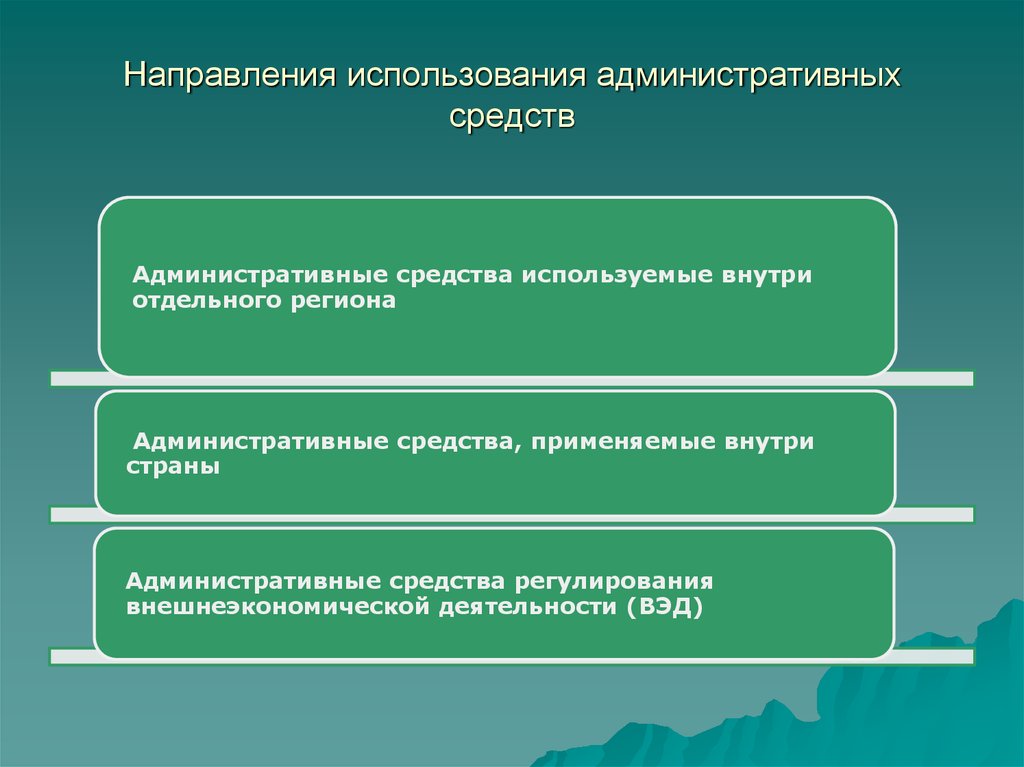 Направления использования административных средств

Административные средства используемые внутри отдельного региона

Административные средства, применяемые внутри страны

Административные средства регулирования внешнеэкономической деятельности (ВЭД)